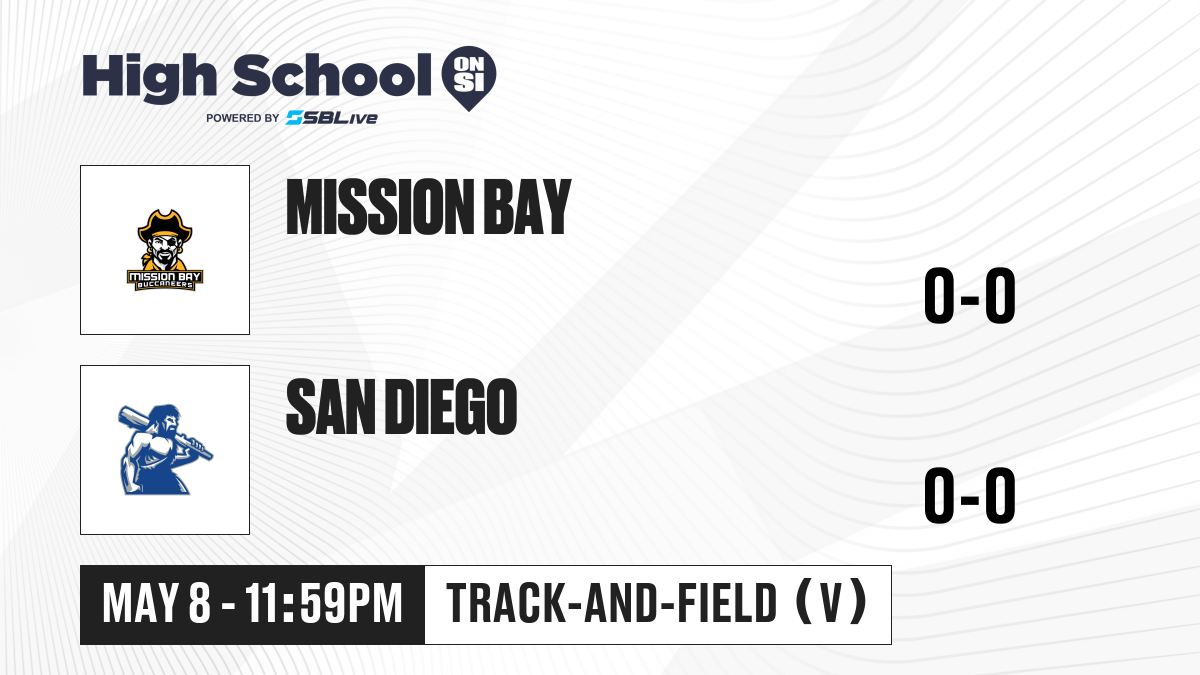 High School ON SI
POWERED BY SBLive

MISSION BAY BUCCANEERS

MISSION BAY

0-0

SAN DIEGO

0-0

MAY 8 - 11:59PM

TRACK-AND-FIELD (V)